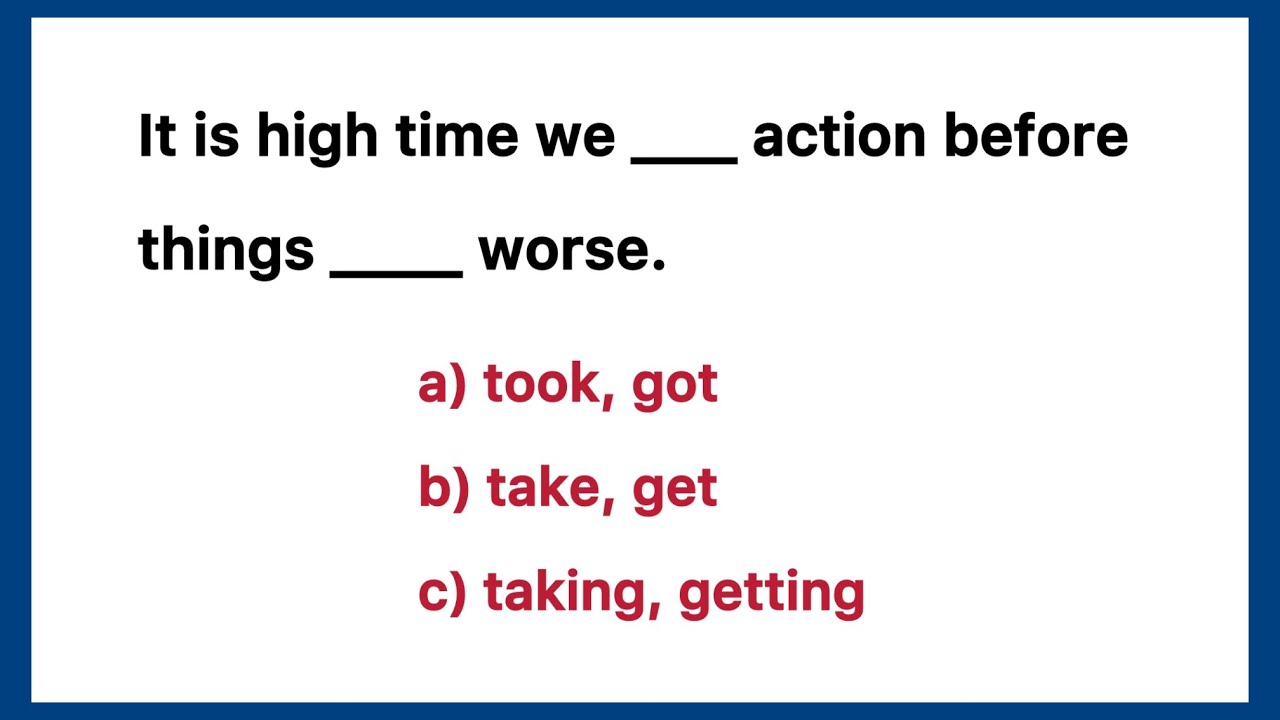 It is high time we ____ action before things _____ worse.

a) took, got

b) take, get

c) taking, getting